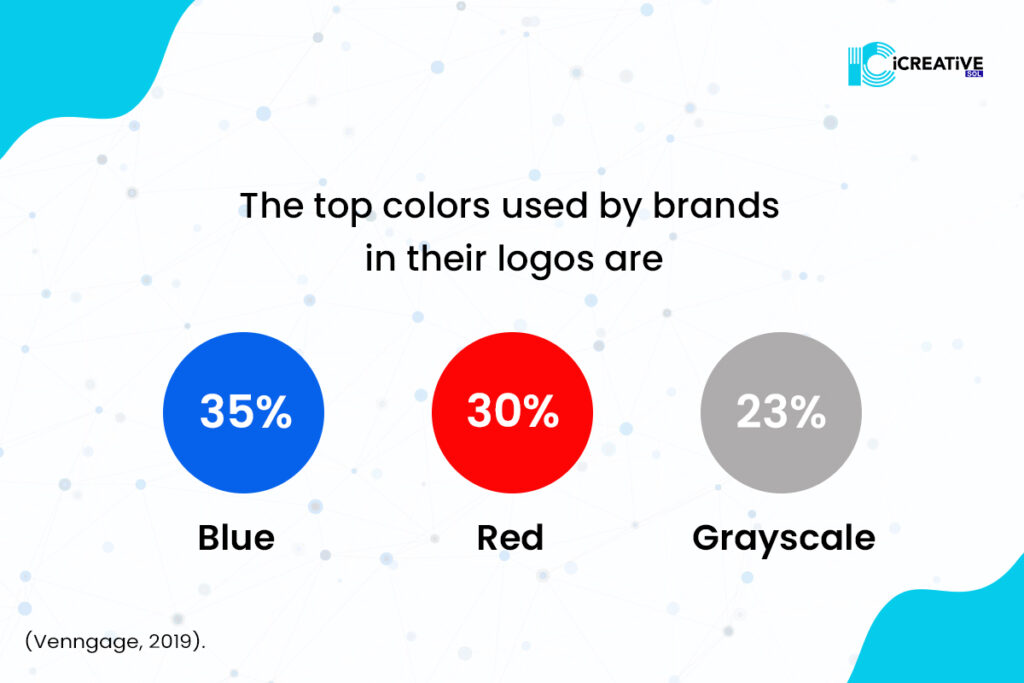 iCREATiVE
SOL

The top colors used by brands in their logos are

35%
Blue

30%
Red

23%
Grayscale

(Venngage, 2019).